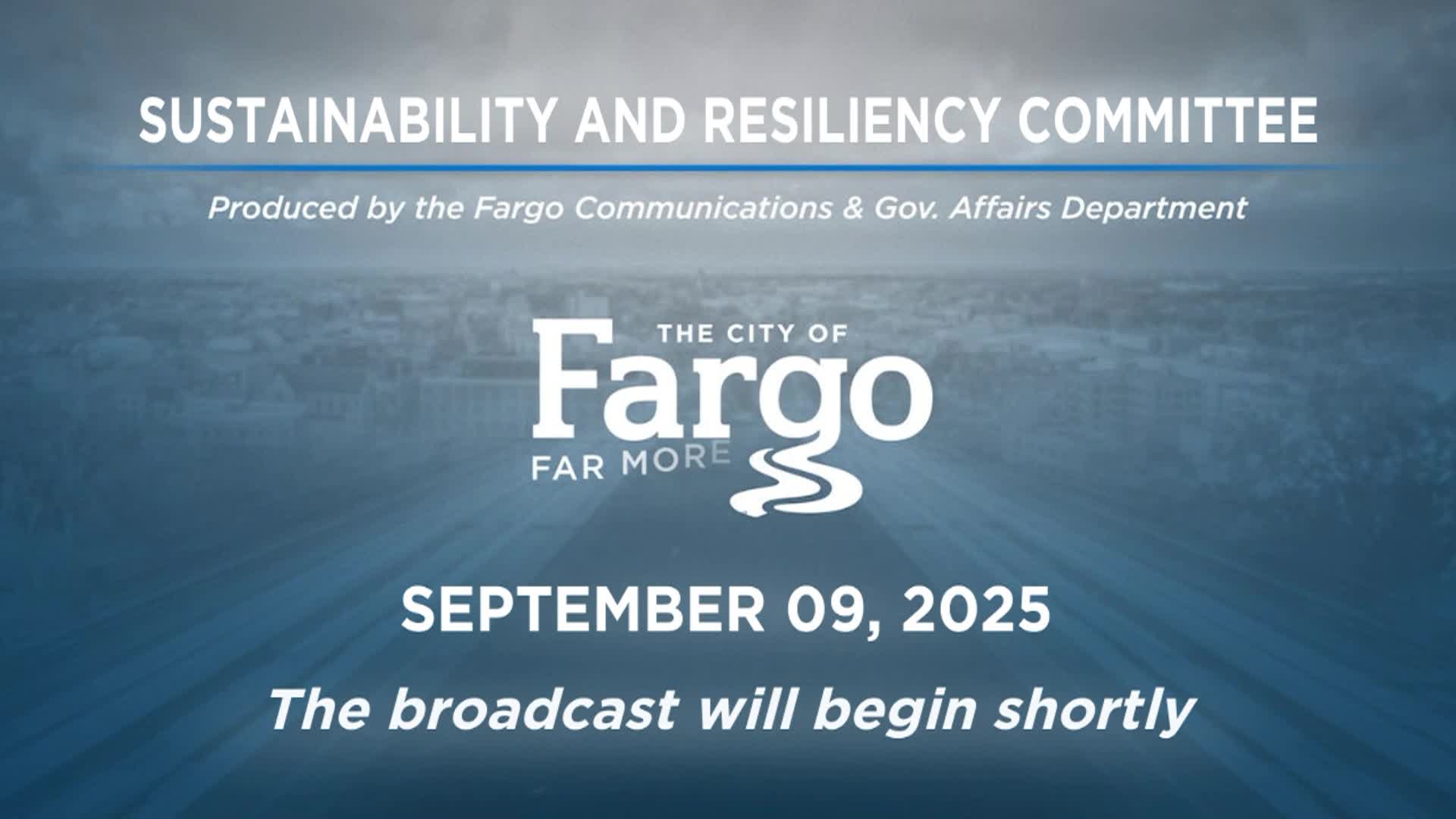 SUSTAINABILITY AND RESILIENCY COMMITTEE

Produced by the Fargo Communications & Gov. Affairs Department

THE CITY OF
Fargo
FAR MORE

SEPTEMBER 09, 2025

The broadcast will begin shortly